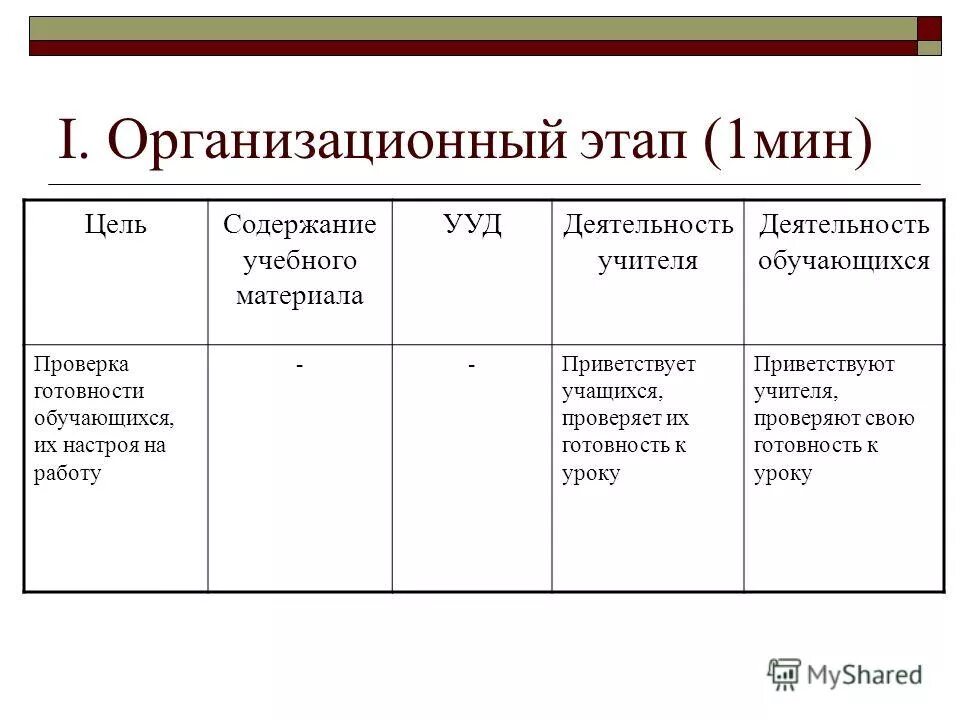 I. Организационный этап (1мин)

| Цель | Содержание учебного материала | УУД | Деятельность учителя | Деятельность обучающихся |
|---|---|---|---|---|
| Проверка готовности обучающихся, их настроя на работу | - | - | Приветствует учащихся, проверяет их готовность к уроку | Приветствуют учителя, проверяют свою готовность к уроку |

MyShared